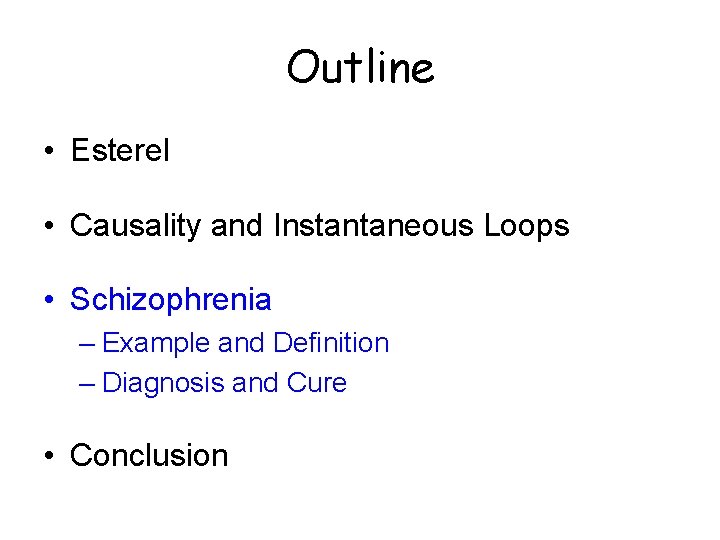 Outline

• Esterel

• Causality and Instantaneous Loops

• Schizophrenia
– Example and Definition
– Diagnosis and Cure

• Conclusion